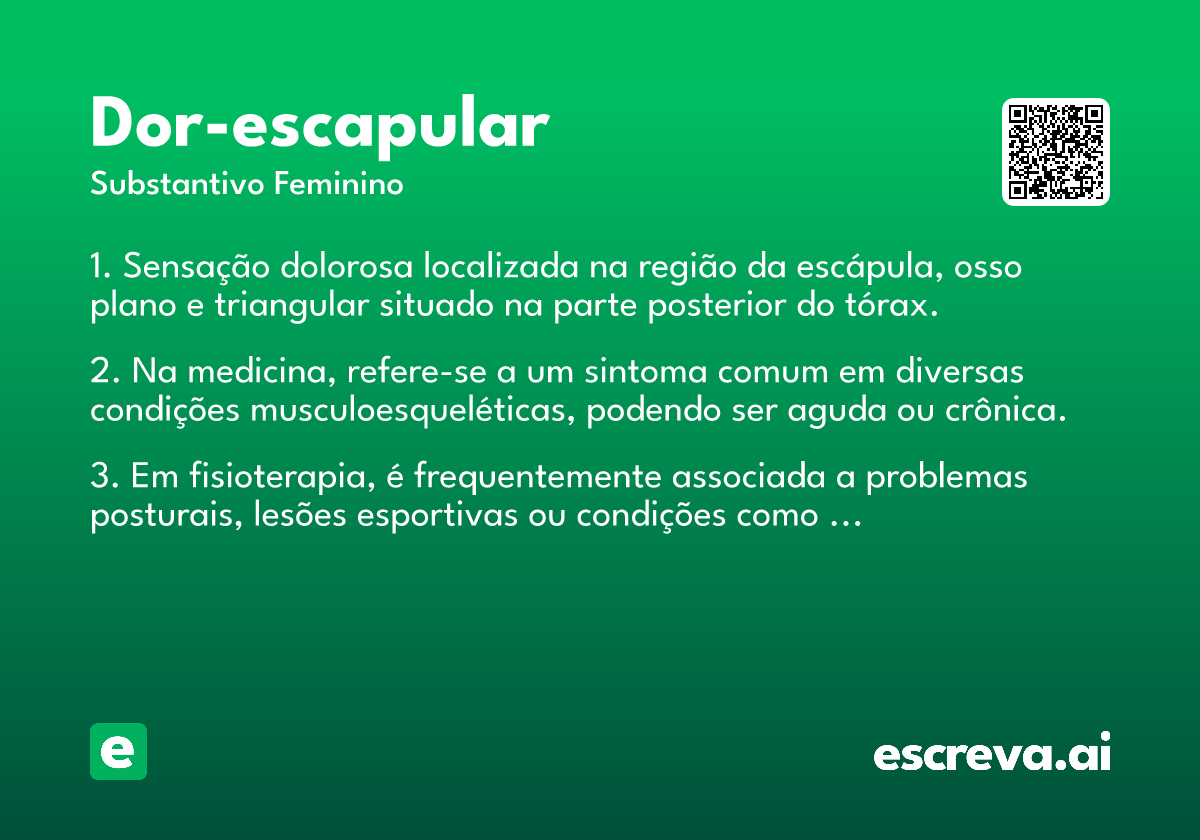 Dor-escapular
Substantivo Feminino

1. Sensação dolorosa localizada na região da escápula, osso plano e triangular situado na parte posterior do tórax.

2. Na medicina, refere-se a um sintoma comum em diversas condições musculoesqueléticas, podendo ser aguda ou crônica.

3. Em fisioterapia, é frequentemente associada a problemas posturais, lesões esportivas ou condições como …

e

escreva.ai